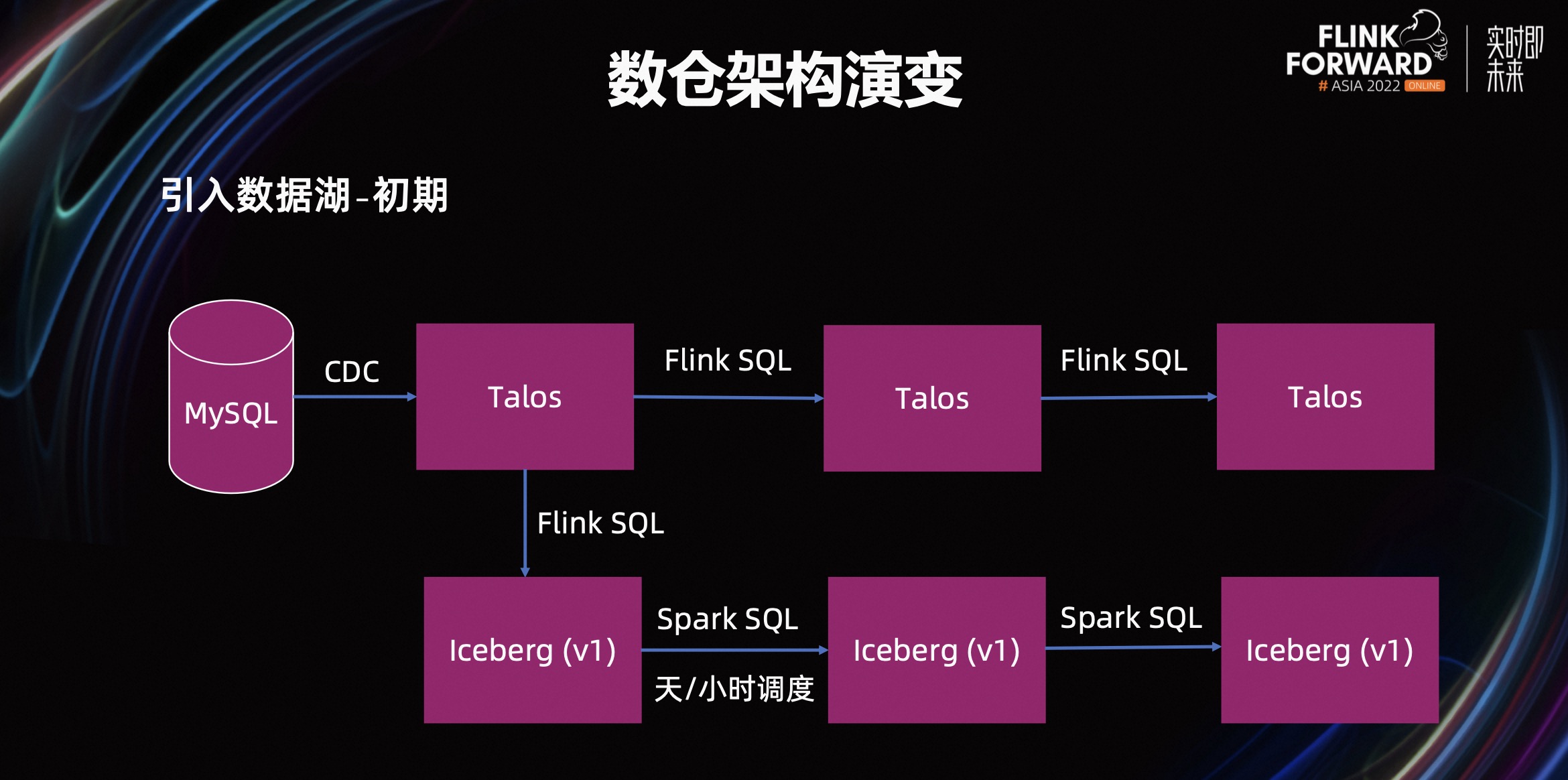 数仓架构演变

FLINK FORWARD
# ASIA 2022 ONLINE
实时即未来

引入数据湖-初期

MySQL

CDC

Talos

Flink SQL

Talos

Flink SQL

Talos

Flink SQL

Iceberg (v1)

Spark SQL

天/小时调度

Iceberg (v1)

Spark SQL

Iceberg (v1)